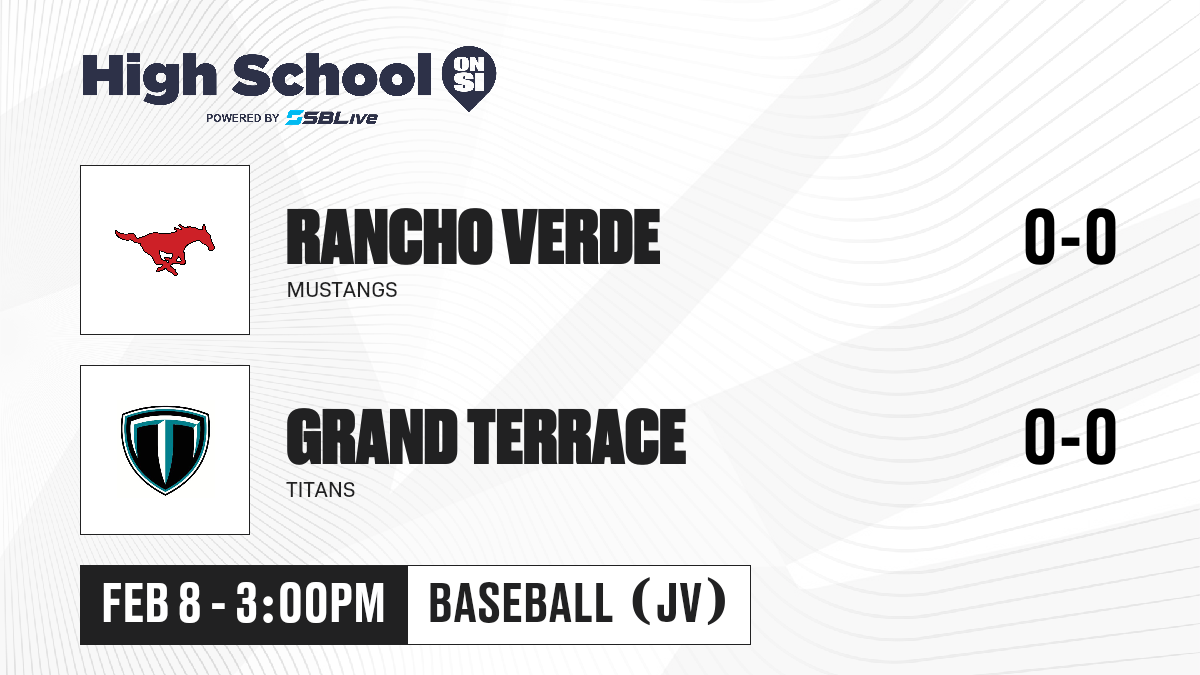 High School ON SI
POWERED BY SBLive

RANCHO VERDE
MUSTANGS
0-0

GRAND TERRACE
TITANS
0-0

FEB 8 - 3:00PM
BASEBALL (JV)